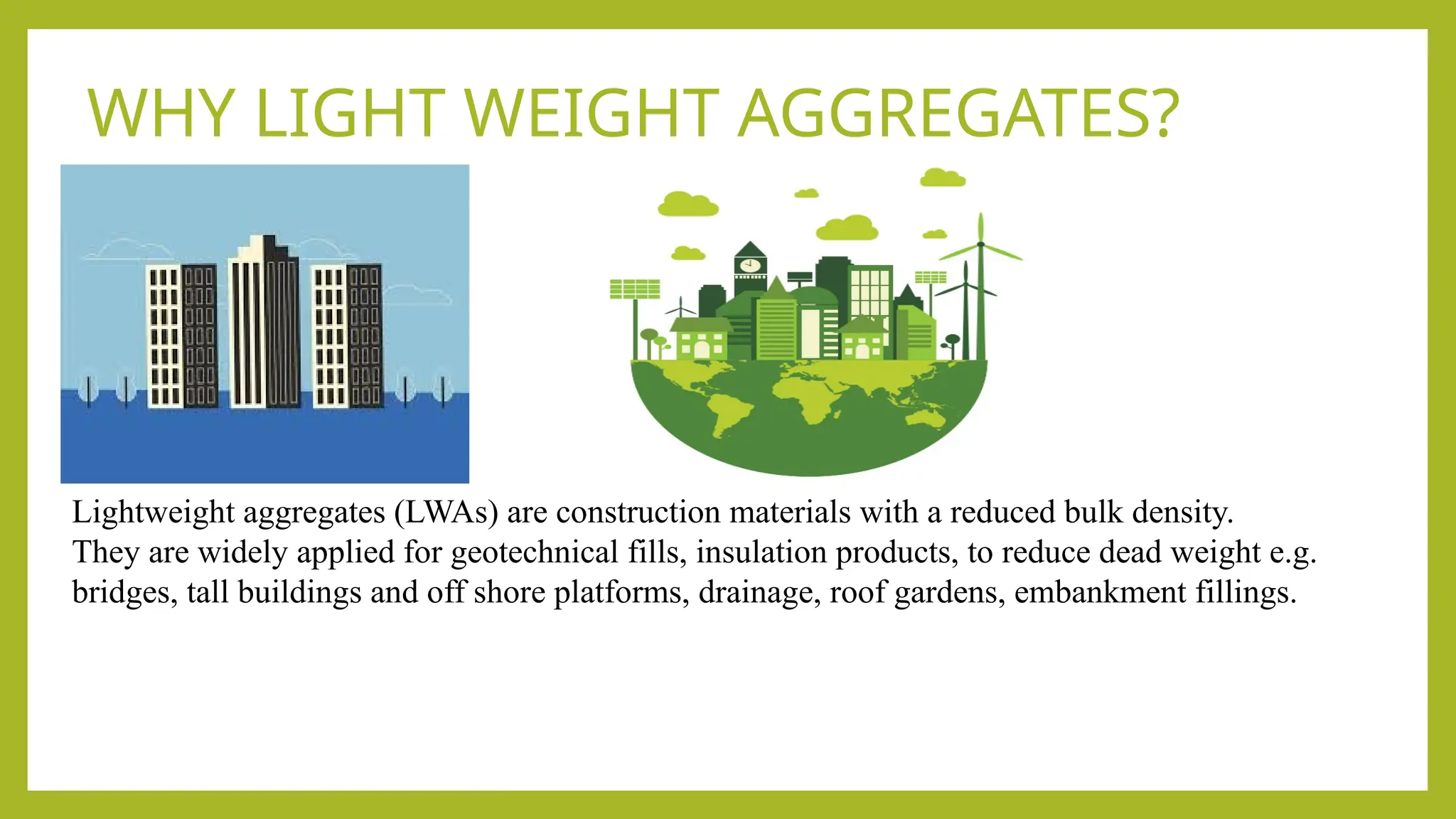 WHY LIGHT WEIGHT AGGREGATES?

Lightweight aggregates (LWAs) are construction materials with a reduced bulk density. They are widely applied for geotechnical fills, insulation products, to reduce dead weight e.g. bridges, tall buildings and off shore platforms, drainage, roof gardens, embankment fillings.